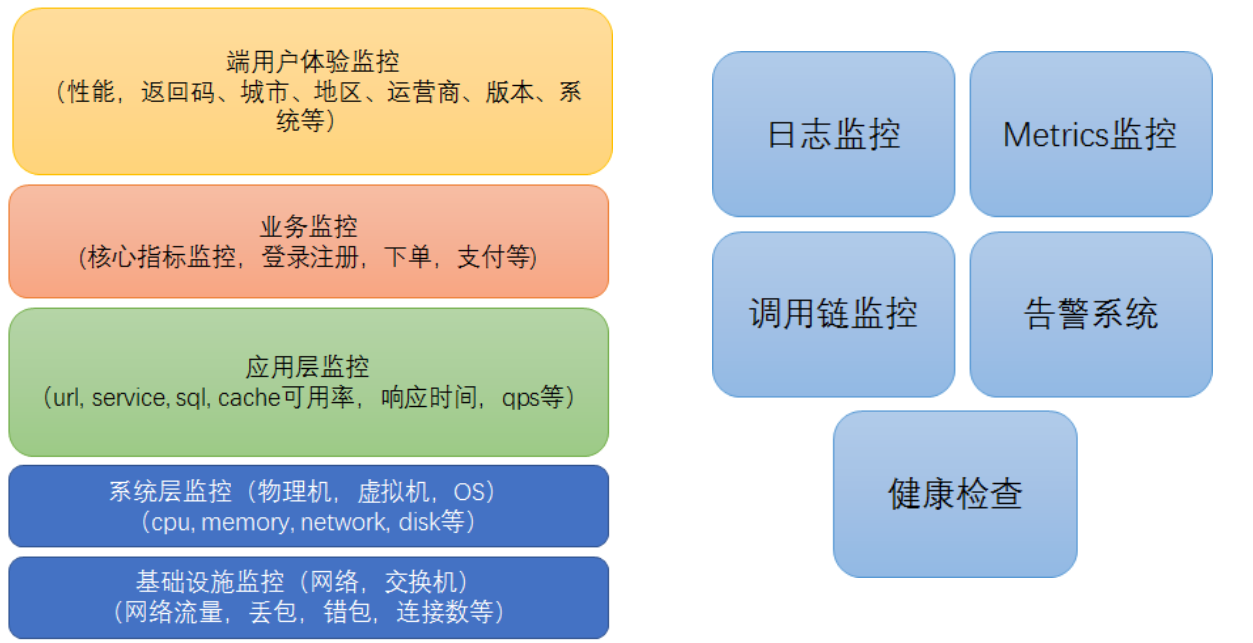 端用户体验监控
（性能，返回码、城市、地区、运营商、版本、系统等）

业务监控
（核心指标监控，登录注册，下单，支付等）

应用层监控
（url, service, sql, cache可用率，响应时间，qps等）

系统层监控（物理机，虚拟机，OS）
（cpu, memory, network, disk等）

基础设施监控（网络，交换机）
（网络流量，丢包，错包，连接数等）

日志监控

Metrics监控

调用链监控

告警系统

健康检查